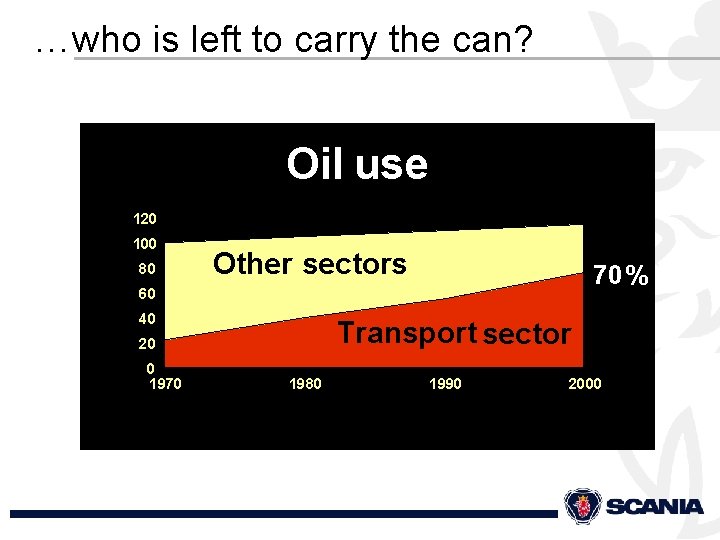 …who is left to carry the can?

Oil use

120
100
80
60
40
20
0

Other sectors

70%

Transport sector

1970
1980
1990
2000

SCANIA